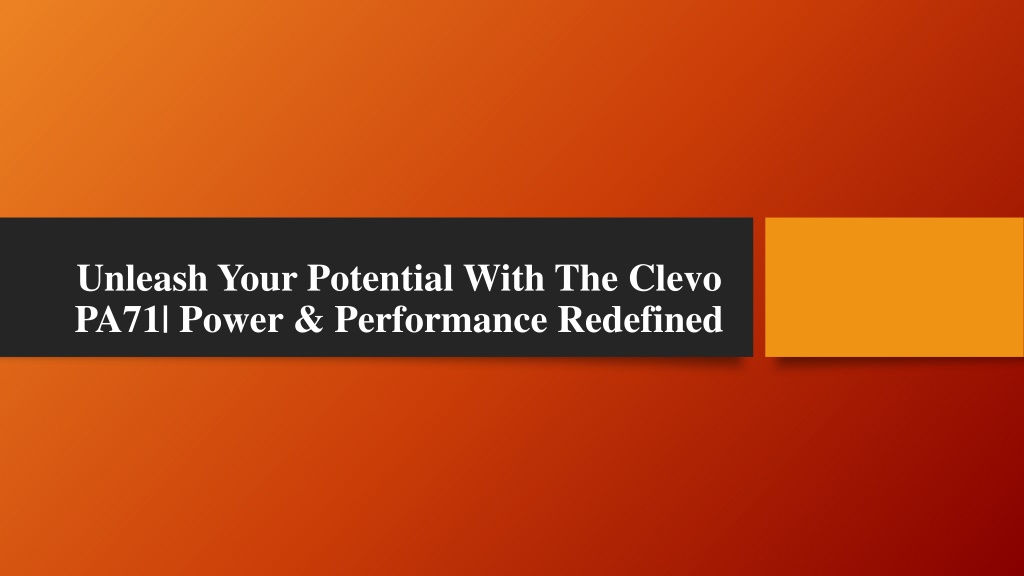 Unleash Your Potential With The Clevo PA71| Power & Performance Redefined